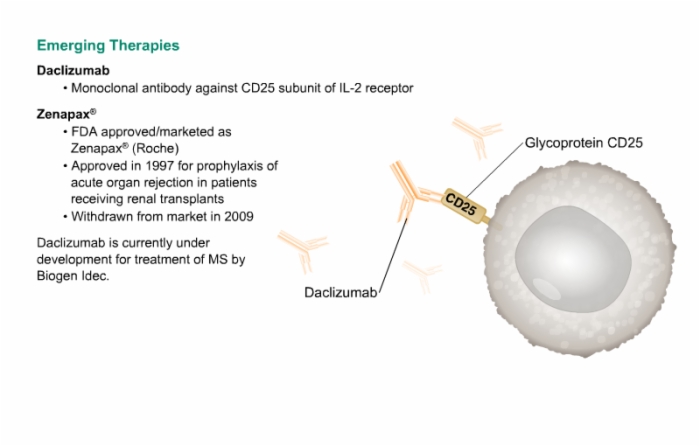 Emerging Therapies

Daclizumab

• Monoclonal antibody against CD25 subunit of IL-2 receptor

Zenapax®

• FDA approved/marketed as Zenapax® (Roche)
• Approved in 1997 for prophylaxis of acute organ rejection in patients receiving renal transplants
• Withdrawn from market in 2009

Daclizumab is currently under development for treatment of MS by Biogen Idec.

Glycoprotein CD25

CD25

Daclizumab